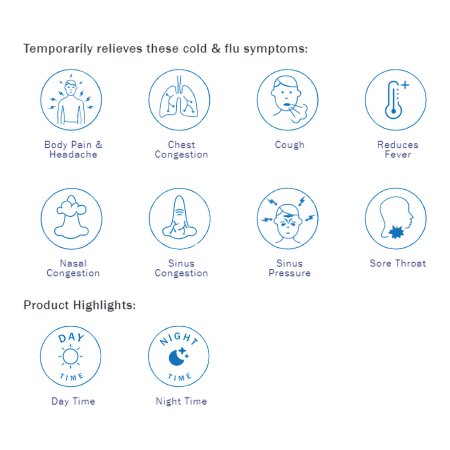 Temporarily relieves these cold & flu symptoms:

Body Pain & Headache

Chest Congestion

Cough

Reduces Fever

Nasal Congestion

Sinus Congestion

Sinus Pressure

Sore Throat

Product Highlights:

DAY TIME

Day Time

NIGHT TIME

Night Time